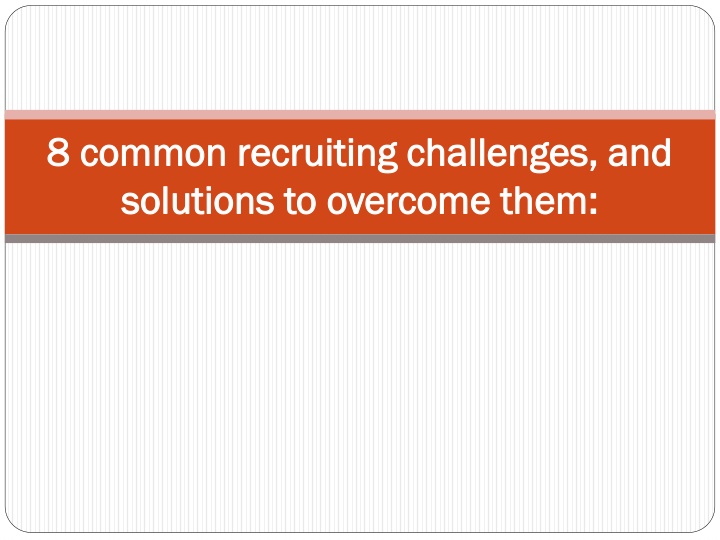 8 common recruiting challenges, and solutions to overcome them: